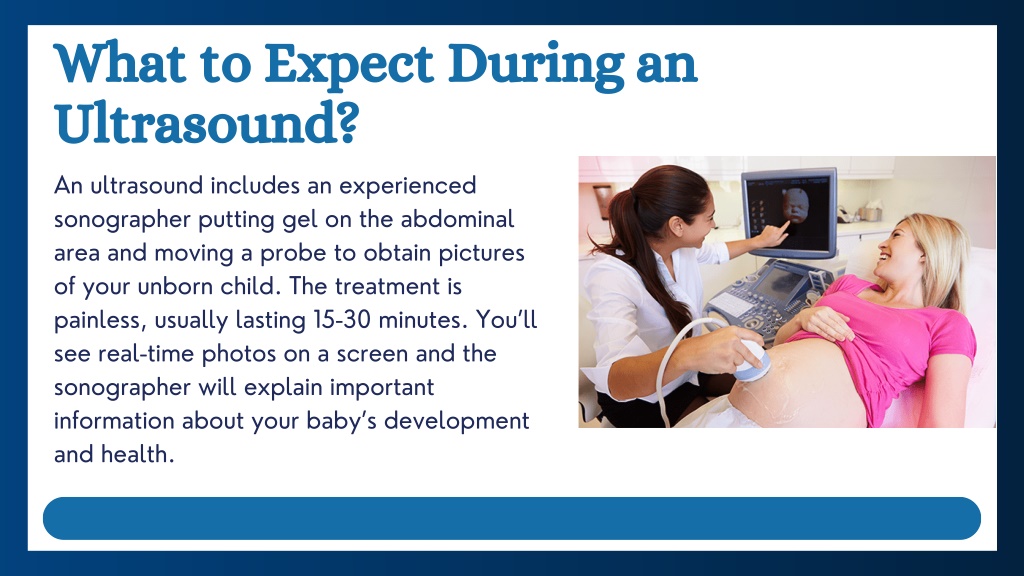 What to Expect During an Ultrasound?

An ultrasound includes an experienced sonographer putting gel on the abdominal area and moving a probe to obtain pictures of your unborn child. The treatment is painless, usually lasting 15-30 minutes. You'll see real-time photos on a screen and the sonographer will explain important information about your baby's development and health.